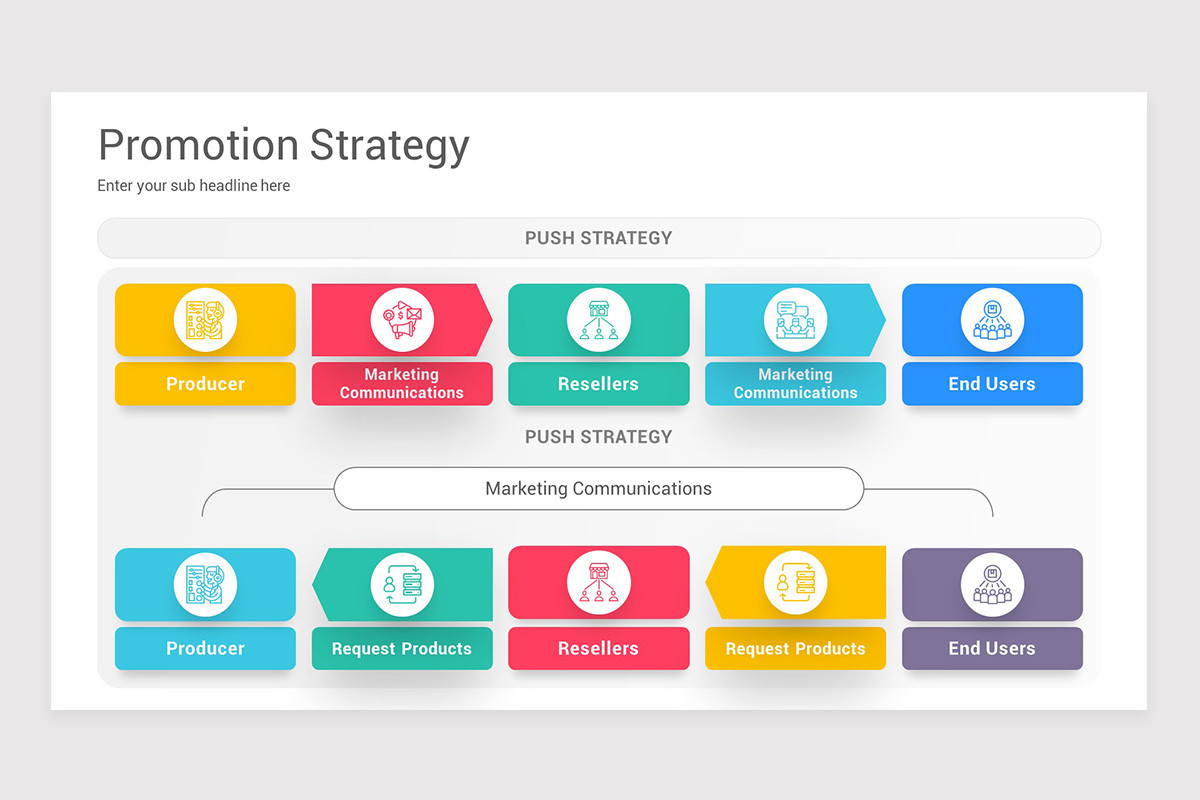 Promotion Strategy

Enter your sub headline here

PUSH STRATEGY

Producer

Marketing Communications

Resellers

Marketing Communications

End Users

PUSH STRATEGY

Marketing Communications

Producer

Request Products

Resellers

Request Products

End Users